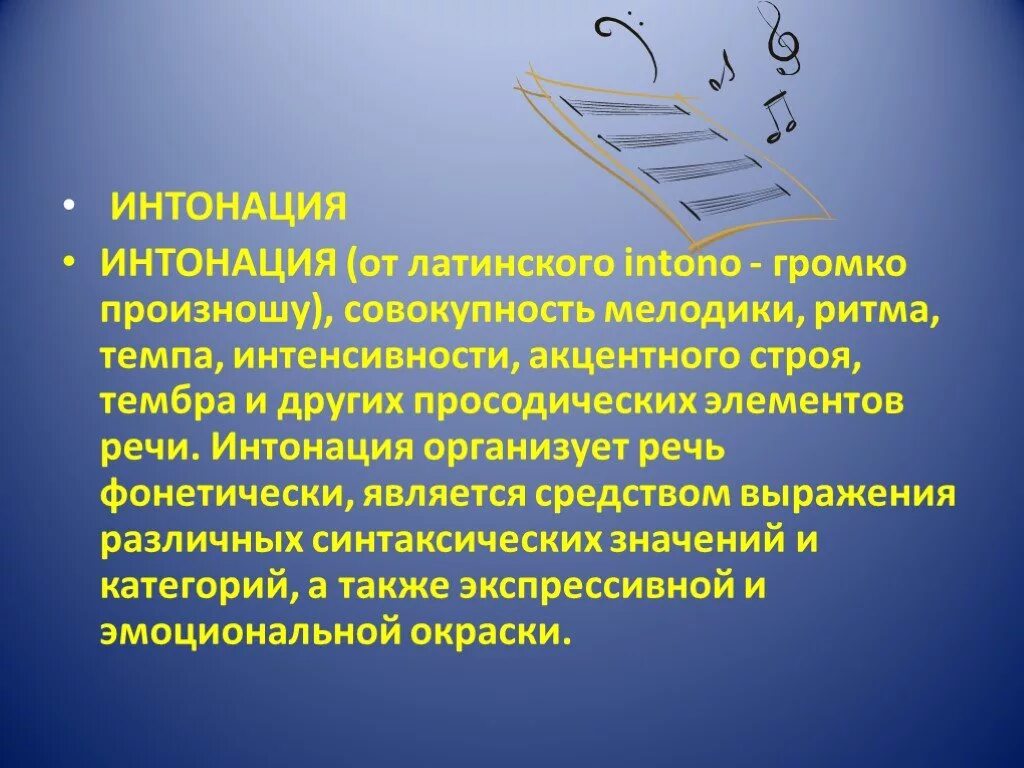 • ИНТОНАЦИЯ

• ИНТОНАЦИЯ (от латинского intono - громко произношу), совокупность мелодики, ритма, темпа, интенсивности, акцентного строя, тембра и других просодических элементов речи. Интонация организует речь фонетически, является средством выражения различных синтаксических значений и категорий, а также экспрессивной и эмоциональной окраски.